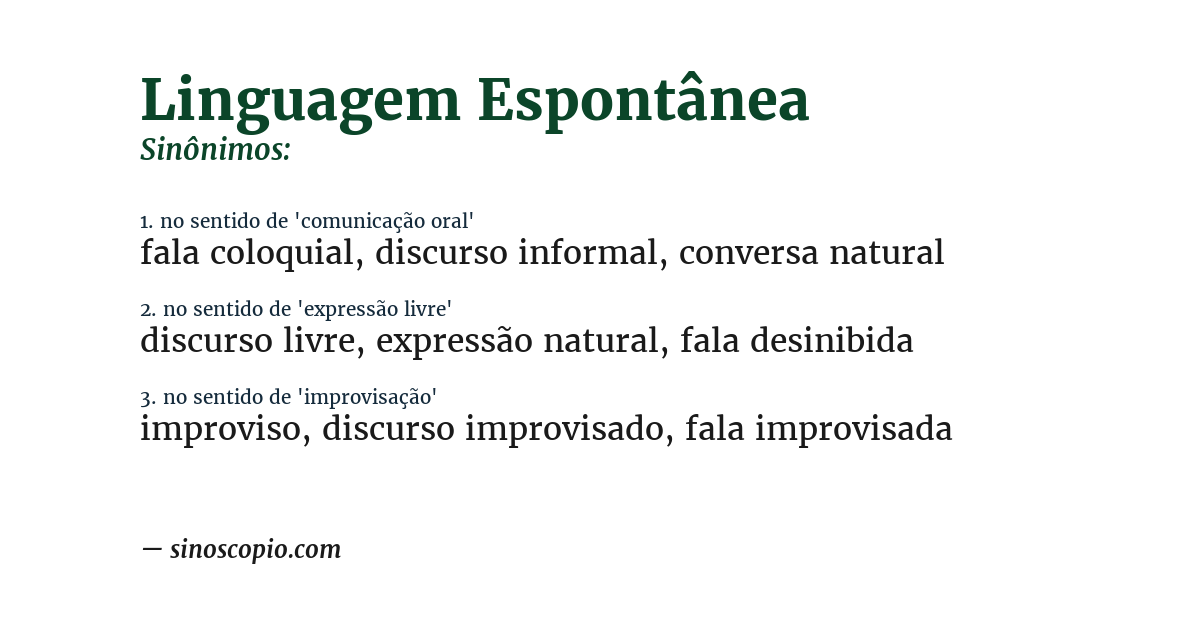 Linguagem Espontânea
Sinônimos:

1. no sentido de 'comunicação oral'
fala coloquial, discurso informal, conversa natural

2. no sentido de 'expressão livre'
discurso livre, expressão natural, fala desinibida

3. no sentido de 'improvisação'
improviso, discurso improvisado, fala improvisada

— sinoscopio.com